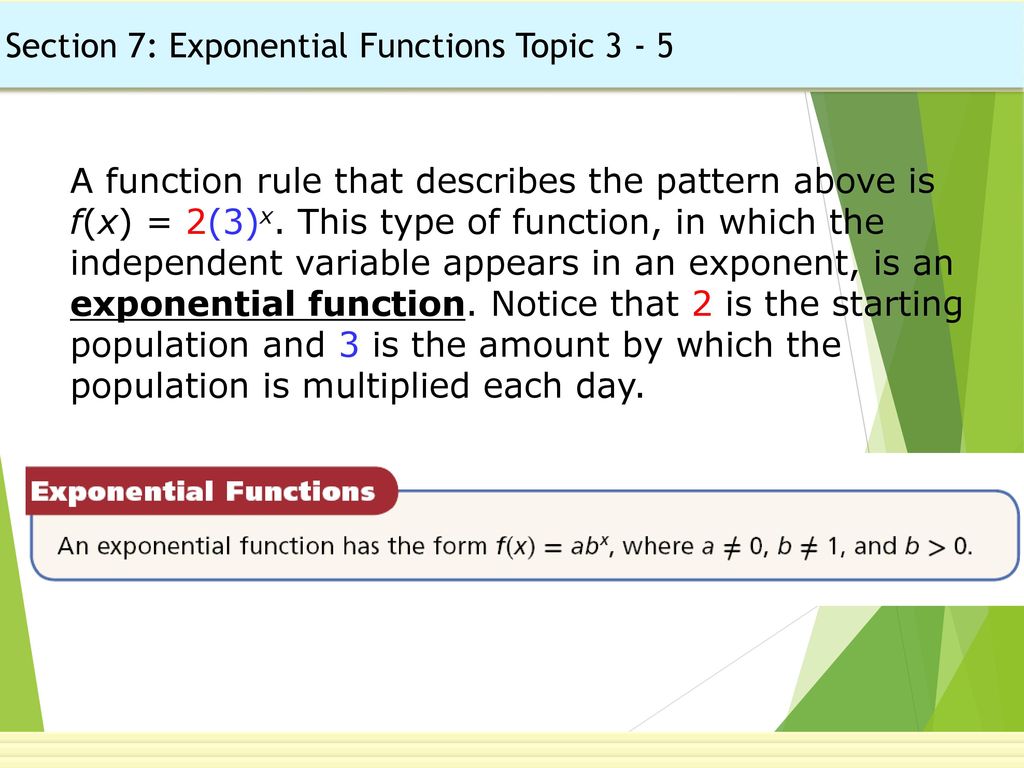 Section 7: Exponential Functions Topic 3 - 5

A function rule that describes the pattern above is $f(x) = 2(3)^x$. This type of function, in which the independent variable appears in an exponent, is an exponential function. Notice that 2 is the starting population and 3 is the amount by which the population is multiplied each day.

Exponential Functions

An exponential function has the form $f(x) = ab^x$, where $a \neq 0$, $b \neq 1$, and $b > 0$.